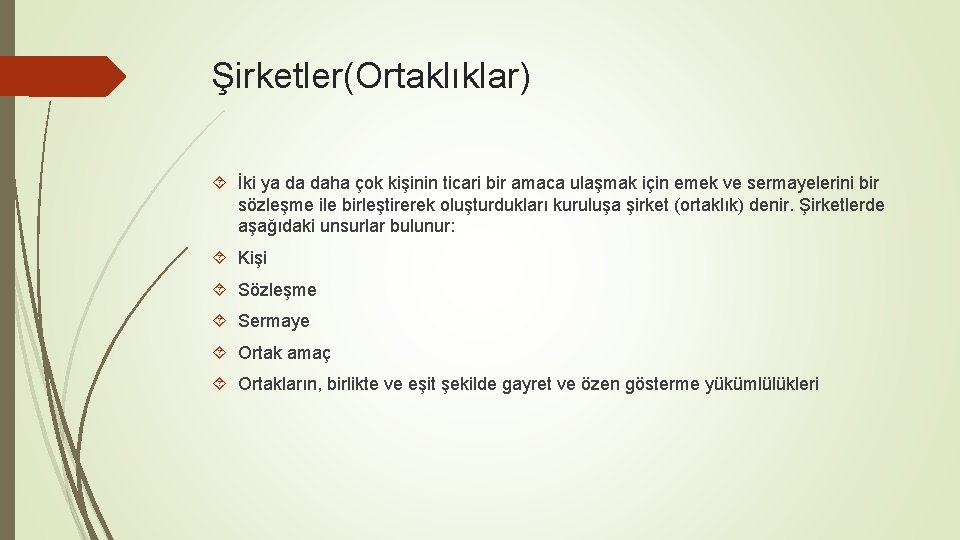 Şirketler(Ortaklıklar)

İki ya da daha çok kişinin ticari bir amaca ulaşmak için emek ve sermayelerini bir sözleşme ile birleştirerek oluşturdukları kuruluşa şirket (ortaklık) denir. Şirketlerde aşağıdaki unsurlar bulunur:

Kişi

Sözleşme

Sermaye

Ortak amaç

Ortakların, birlikte ve eşit şekilde gayret ve özen gösterme yükümlülükleri